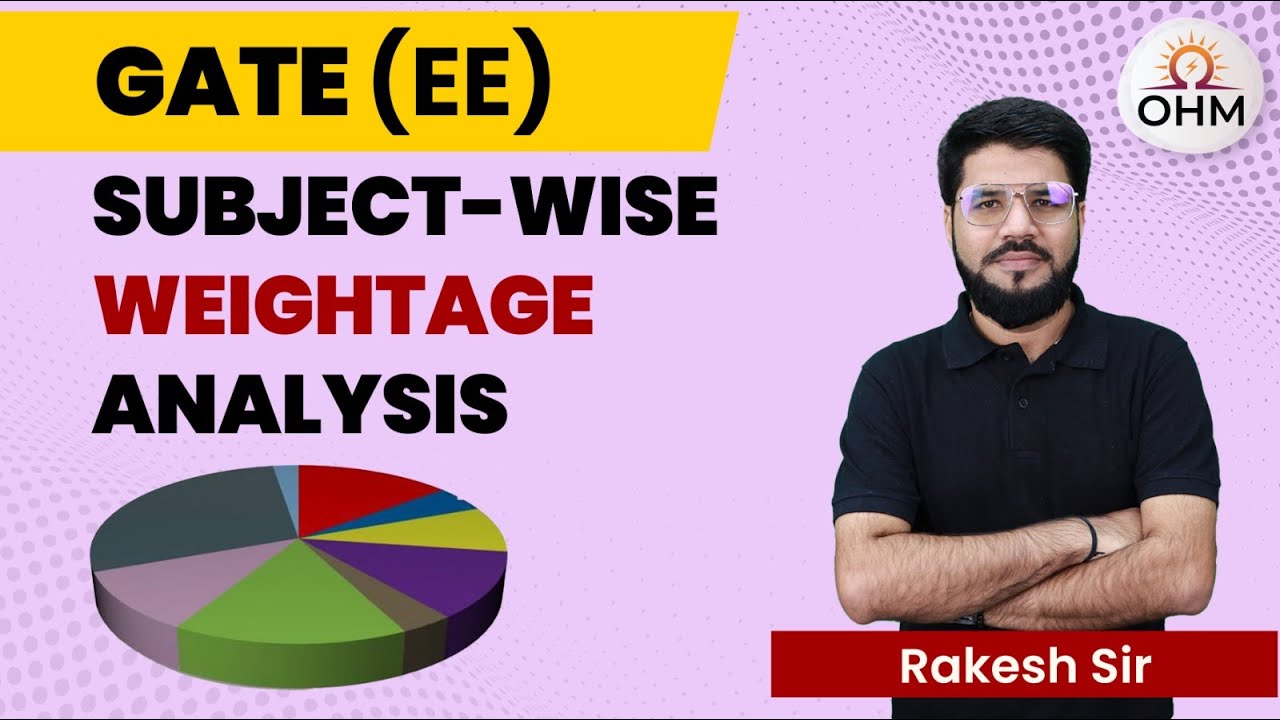 GATE (EE)
SUBJECT-WISE
WEIGHTAGE
ANALYSIS

OHM

Rakesh Sir